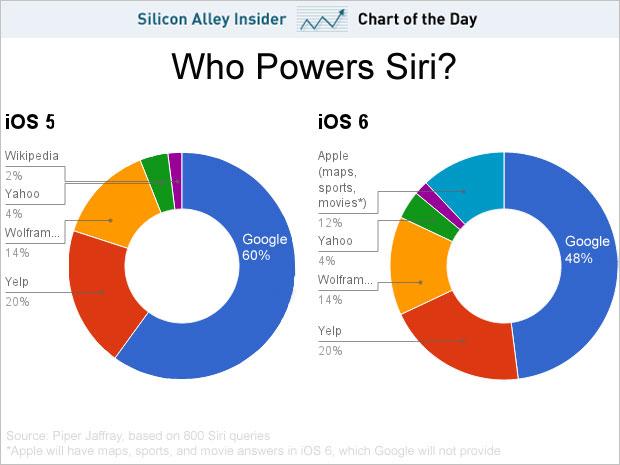 Silicon Alley Insider Chart of the Day

Who Powers Siri?

iOS 5

Wikipedia
2%
Yahoo
4%
Wolfram...
14%
Yelp
20%
Google
60%

iOS 6

Apple (maps, sports, movies*)
12%
Yahoo
4%
Wolfram...
14%
Yelp
20%
Google
48%

Source: Piper Jaffray, based on 800 Siri queries
*Apple will have maps, sports, and movie answers in iOS 6, which Google will not provide